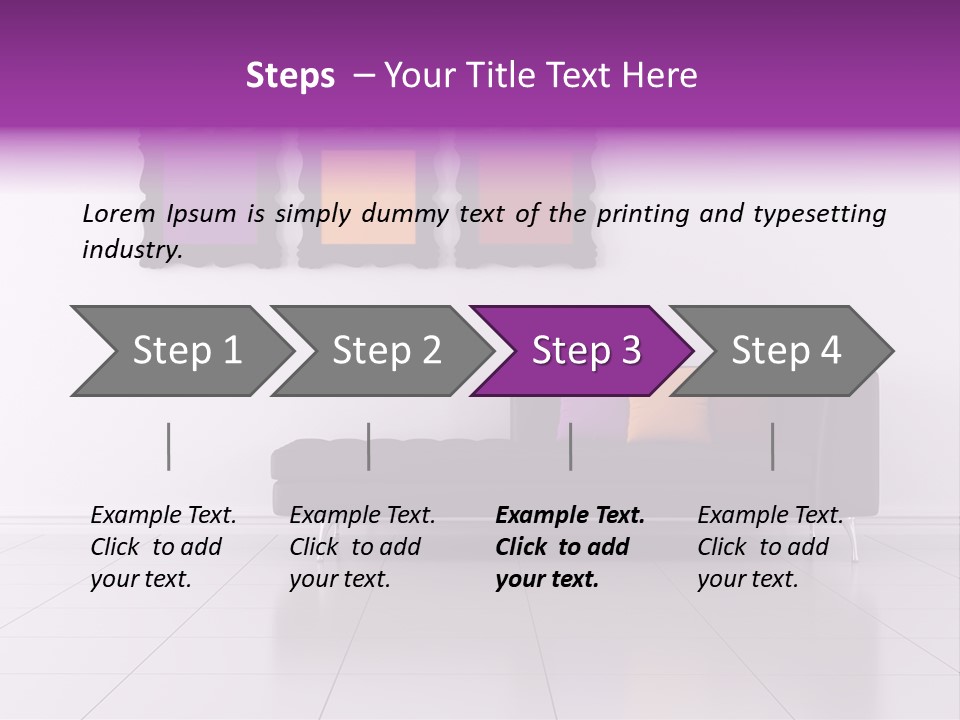 Steps – Your Title Text Here

Lorem Ipsum is simply dummy text of the printing and typesetting industry.

Step 1

Step 2

Step 3

Step 4

Example Text. Click to add your text.

Example Text. Click to add your text.

Example Text. Click to add your text.

Example Text. Click to add your text.